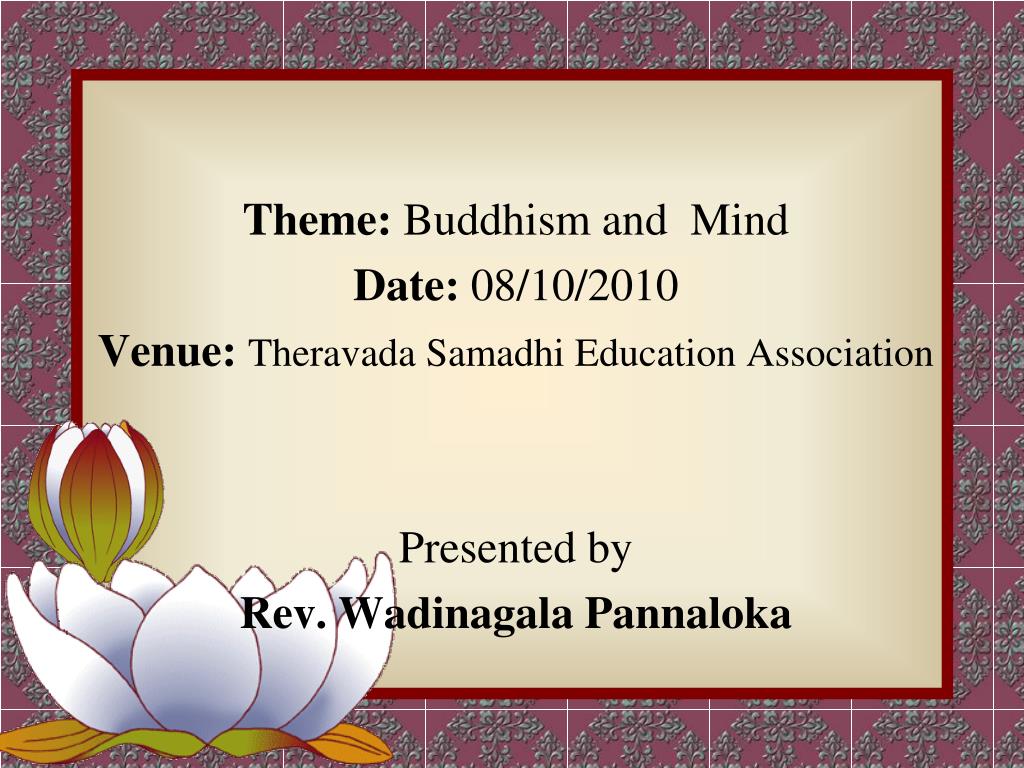 Theme: Buddhism and Mind
Date: 08/10/2010
Venue: Theravada Samadhi Education Association

Presented by
Rev. Wadinagala Pannaloka